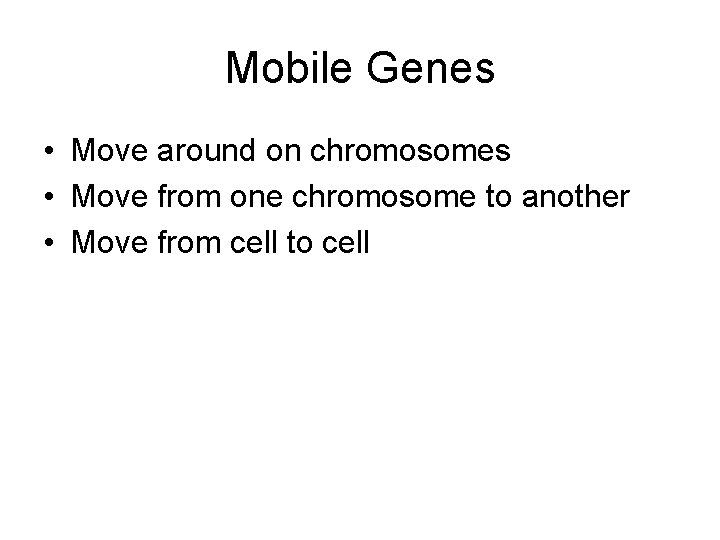 Mobile Genes

• Move around on chromosomes
• Move from one chromosome to another
• Move from cell to cell